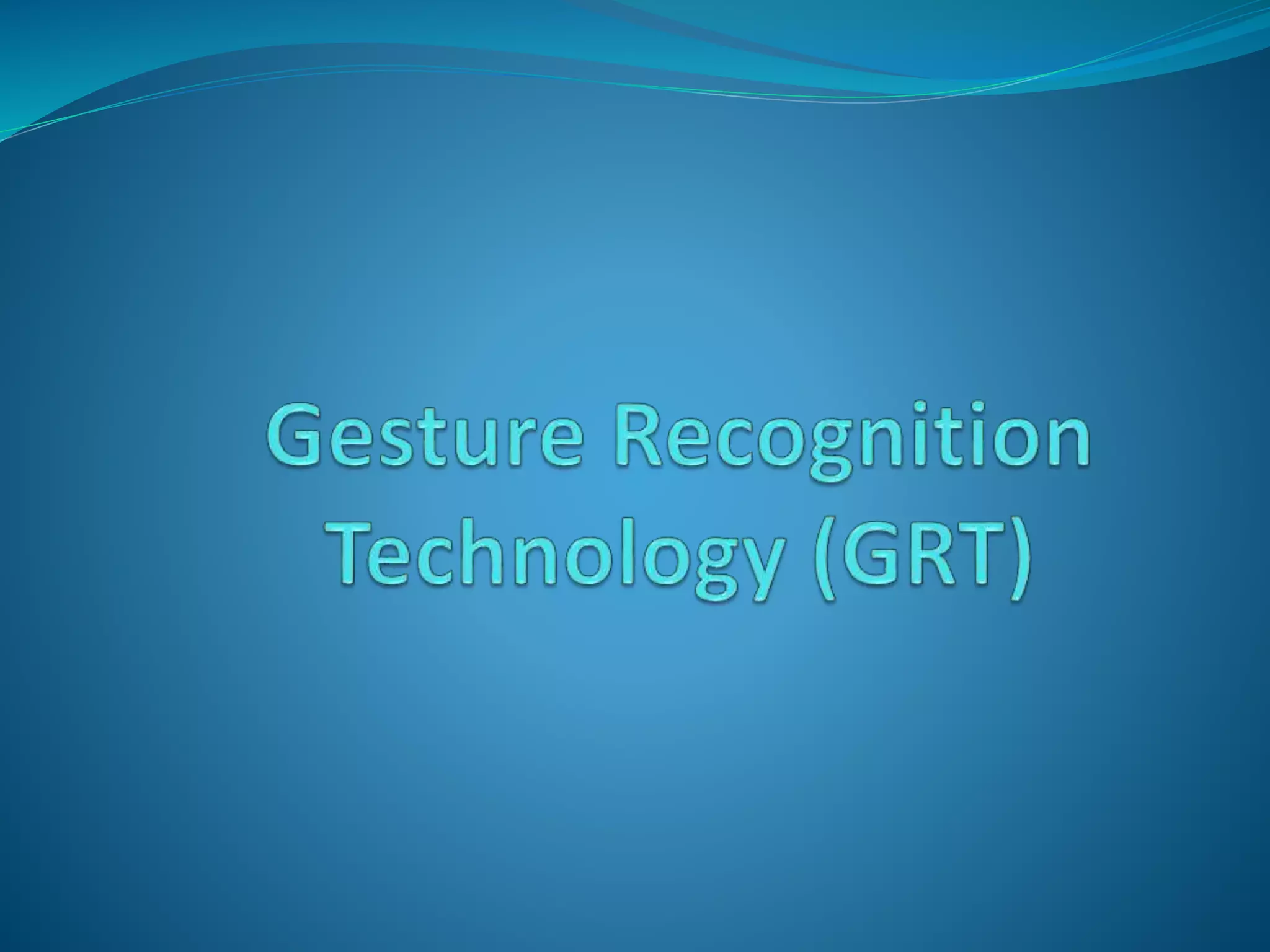 Gesture Recognition Technology (GRT)